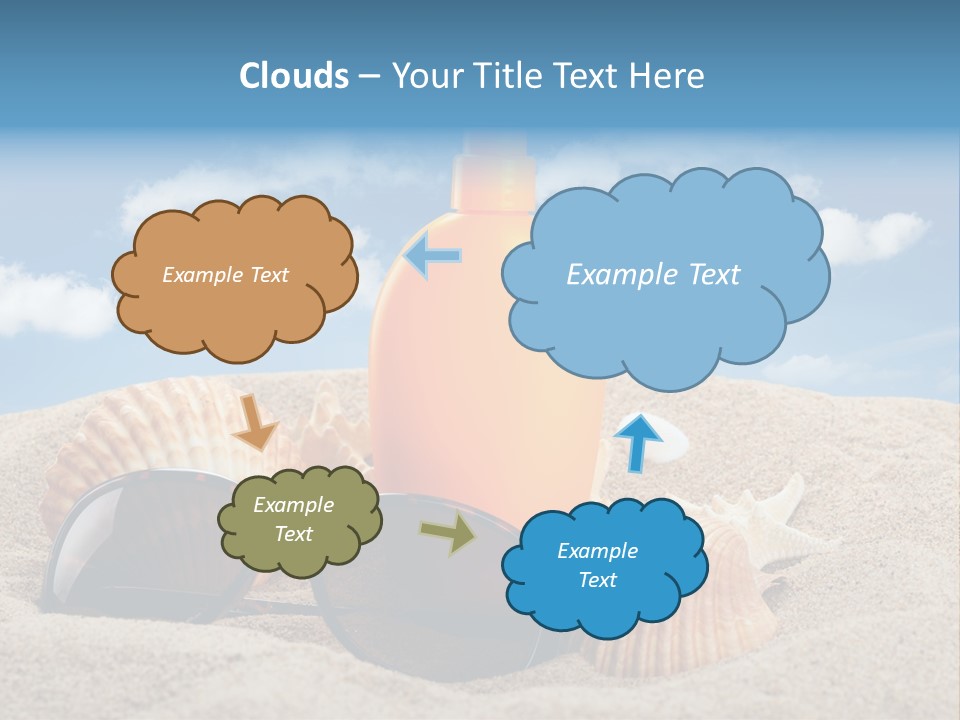 Clouds – Your Title Text Here

Example Text

Example Text

Example Text

Example Text